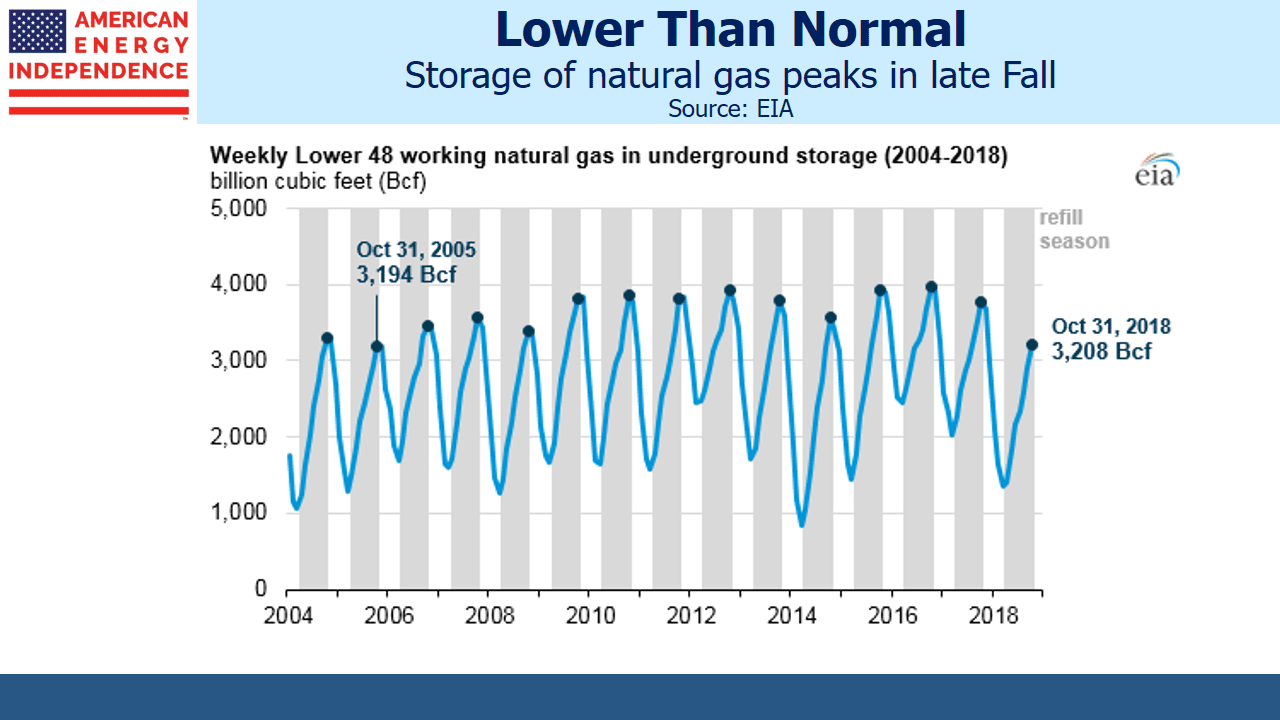 AMERICAN
ENERGY
INDEPENDENCE

Lower Than Normal
Storage of natural gas peaks in late Fall
Source: EIA

Weekly Lower 48 working natural gas in underground storage (2004-2018)
billion cubic feet (Bcf)

eia

5,000
4,000
3,000
2,000
1,000
0

refill season

Oct 31, 2005
3,194 Bcf

Oct 31, 2018
3,208 Bcf

2004 2006 2008 2010 2012 2014 2016 2018